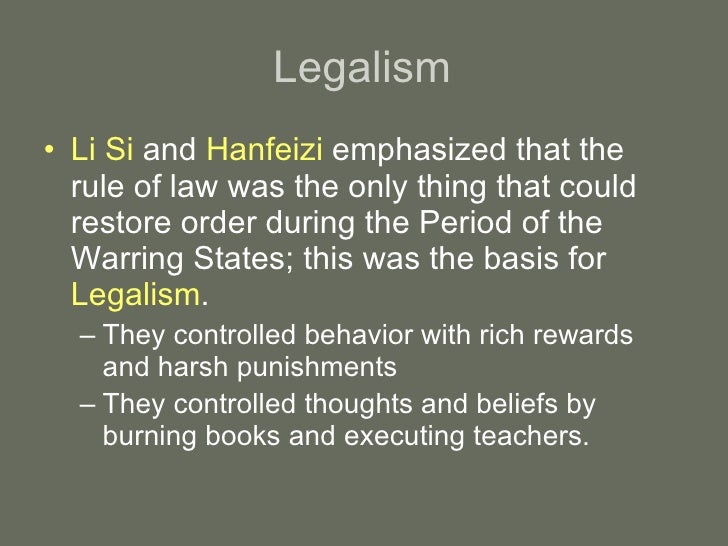 Legalism

• Li Si and Hanfeizi emphasized that the rule of law was the only thing that could restore order during the Period of the Warring States; this was the basis for Legalism.

– They controlled behavior with rich rewards and harsh punishments

– They controlled thoughts and beliefs by burning books and executing teachers.